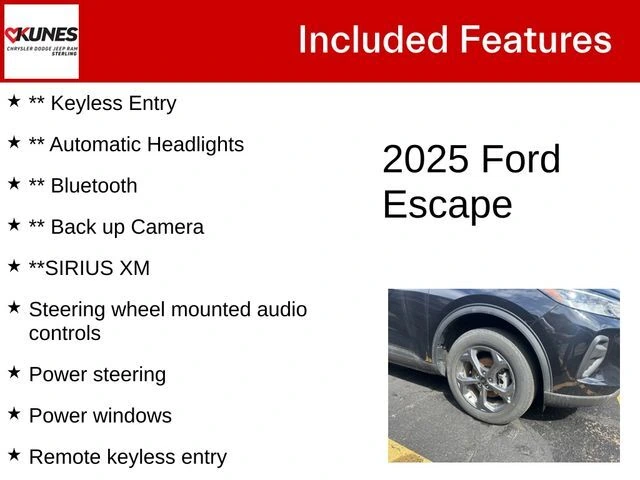 KUNES
CHRYSLER DODGE JEEP RAM
STERLING

Included Features

★ ** Keyless Entry

★ ** Automatic Headlights

★ ** Bluetooth

★ ** Back up Camera

★ **SIRIUS XM

★ Steering wheel mounted audio controls

★ Power steering

★ Power windows

★ Remote keyless entry

2025 Ford Escape